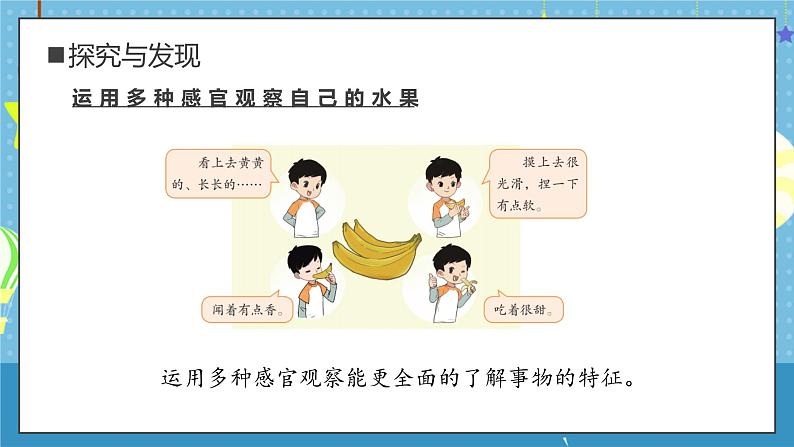 ■探究与发现

运用多种感官观察自己的水果

看上去黄黄的、长长的……

摸上去很光滑，捏一下有点软。

闻着有点香。

吃着很甜。

运用多种感官观察能更全面的了解事物的特征。